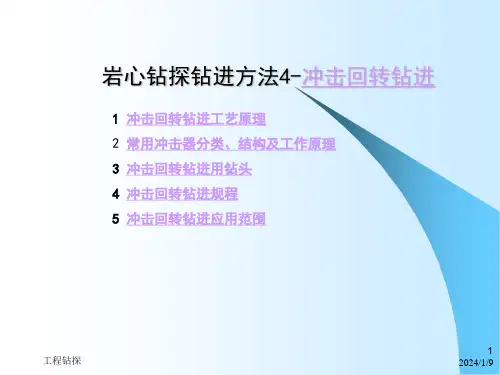 岩心钻探钻进方法4-冲击回转钻进

1 冲击回转钻进工艺原理

2 常用冲击器分类、结构及工作原理

3 冲击回转钻进用钻头

4 冲击回转钻进规程

5 冲击回转钻进应用范围

工程钻探

1

2024/1/9